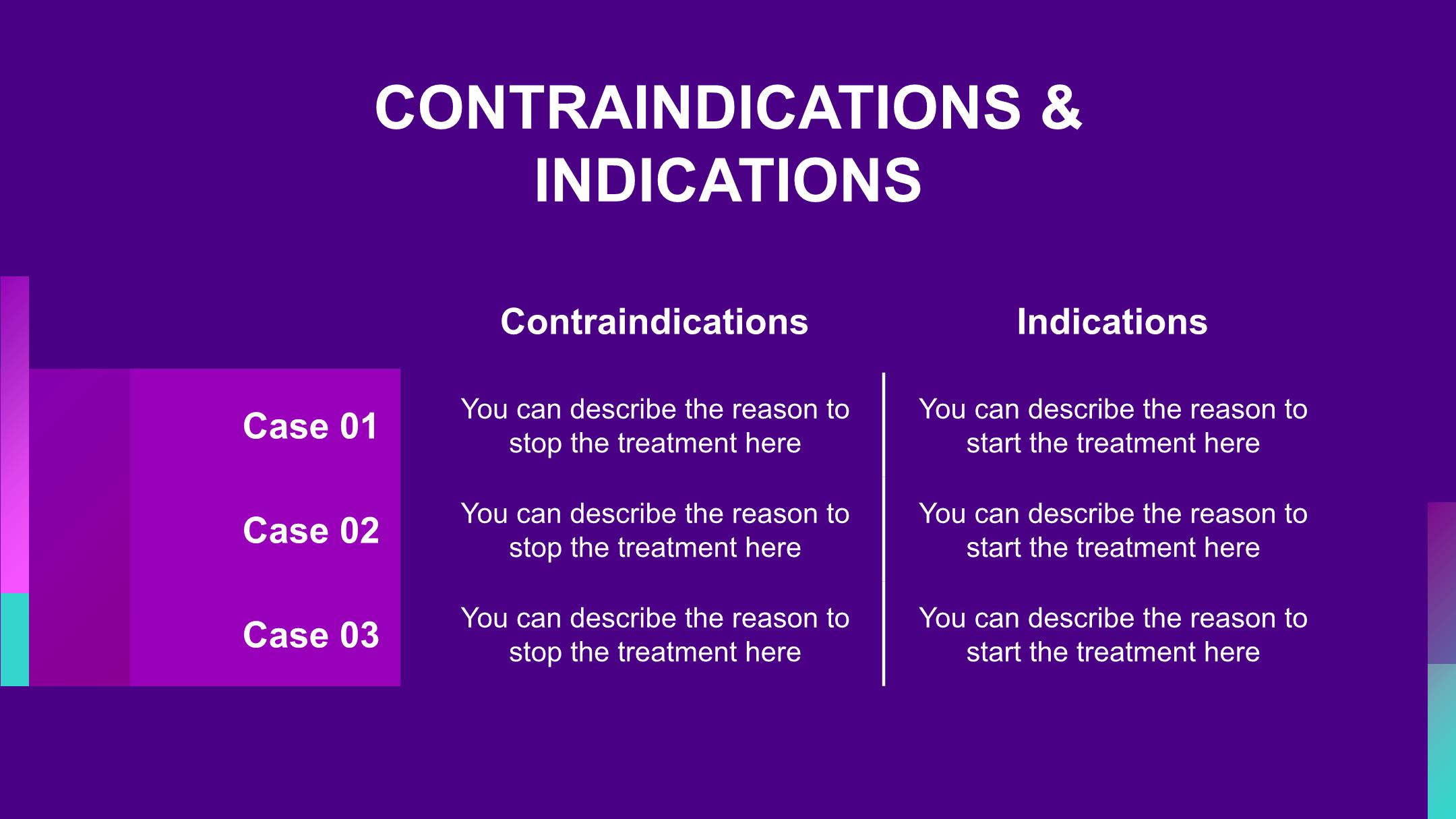 CONTRAINDICATIONS & INDICATIONS

| | Contraindications | Indications |
|---|---|---|
| Case 01 | You can describe the reason to stop the treatment here | You can describe the reason to start the treatment here |
| Case 02 | You can describe the reason to stop the treatment here | You can describe the reason to start the treatment here |
| Case 03 | You can describe the reason to stop the treatment here | You can describe the reason to start the treatment here |